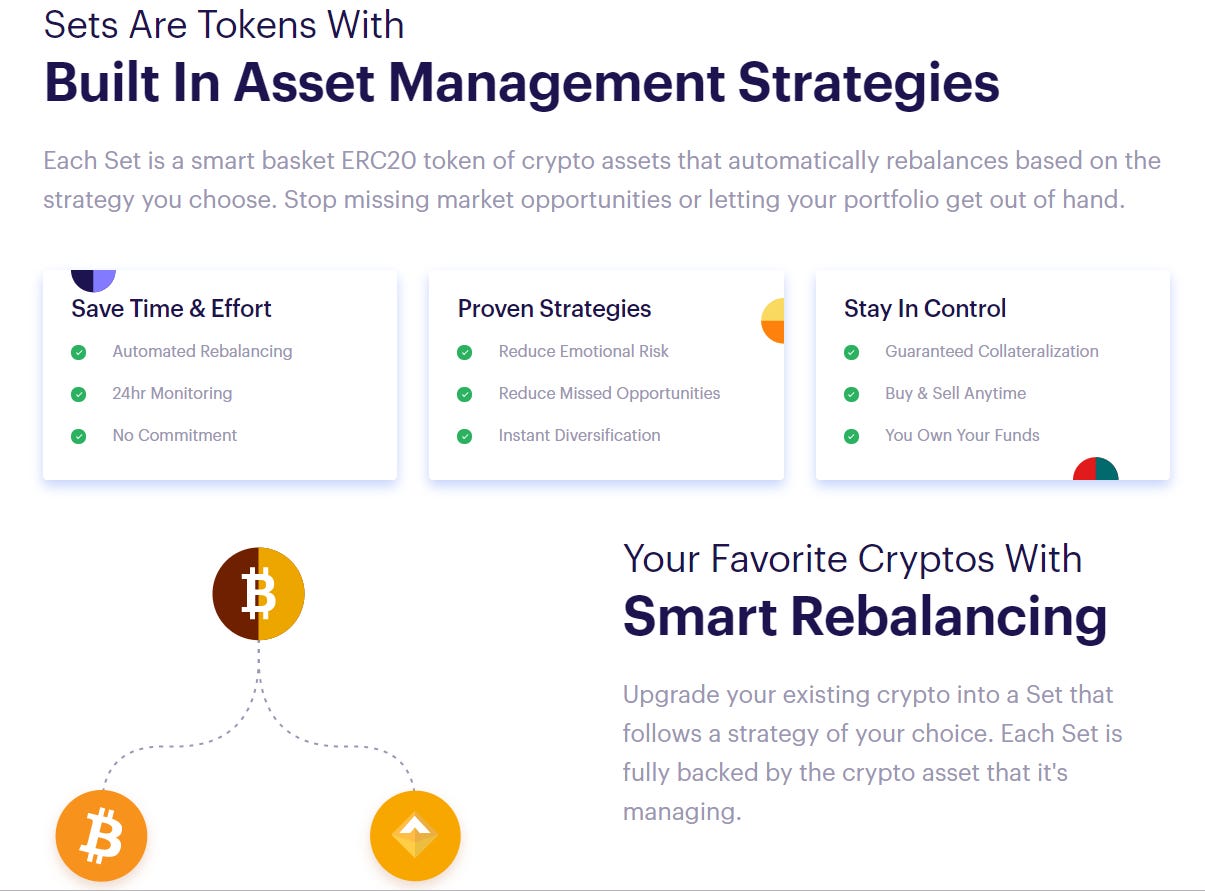 Sets Are Tokens With
Built In Asset Management Strategies

Each Set is a smart basket ERC20 token of crypto assets that automatically rebalances based on the strategy you choose. Stop missing market opportunities or letting your portfolio get out of hand.

Save Time & Effort
Automated Rebalancing
24hr Monitoring
No Commitment

Proven Strategies
Reduce Emotional Risk
Reduce Missed Opportunities
Instant Diversification

Stay In Control
Guaranteed Collateralization
Buy & Sell Anytime
You Own Your Funds

Your Favorite Cryptos With
Smart Rebalancing

Upgrade your existing crypto into a Set that follows a strategy of your choice. Each Set is fully backed by the crypto asset that it's managing.